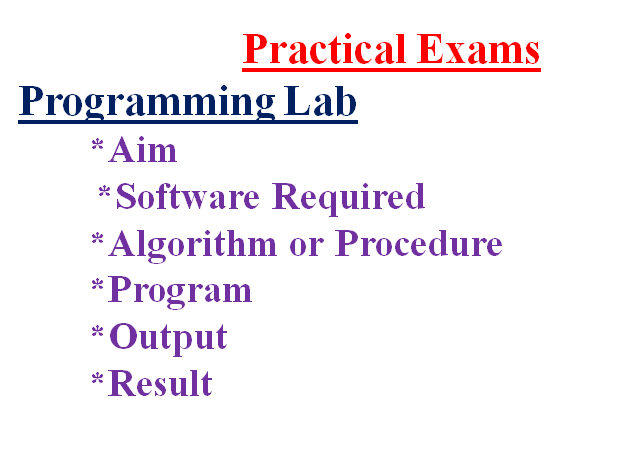 Practical Exams

Programming Lab

*Aim

*Software Required

*Algorithm or Procedure

*Program

*Output

*Result